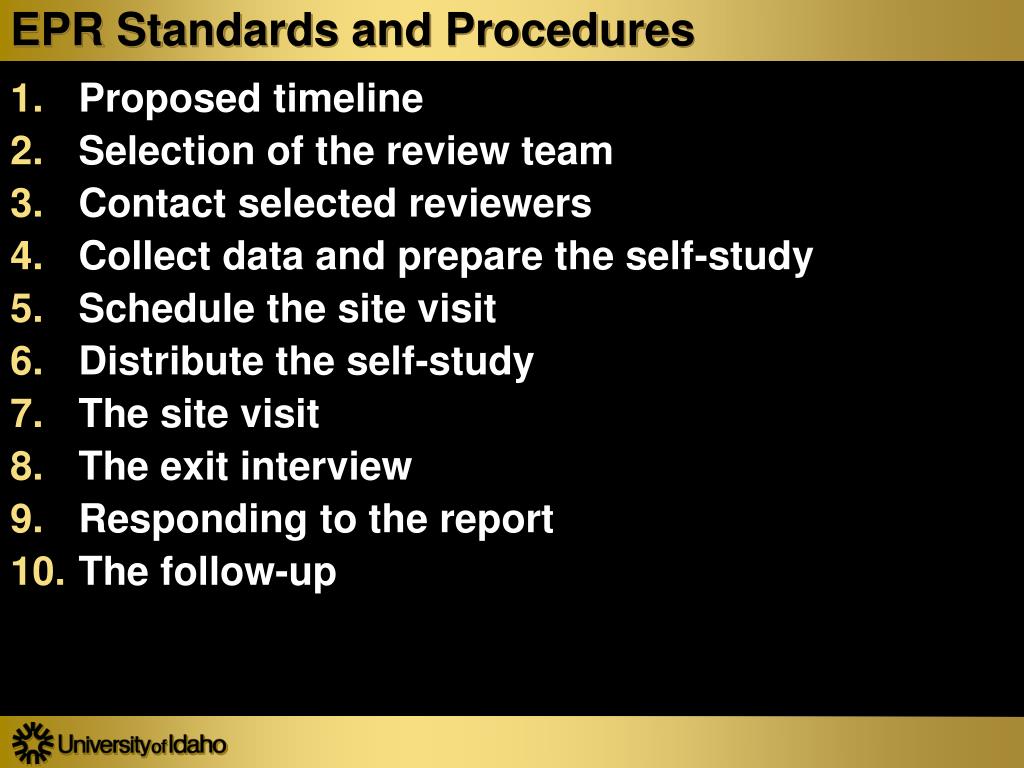 EPR Standards and Procedures

1. Proposed timeline
2. Selection of the review team
3. Contact selected reviewers
4. Collect data and prepare the self-study
5. Schedule the site visit
6. Distribute the self-study
7. The site visit
8. The exit interview
9. Responding to the report
10. The follow-up

University of Idaho